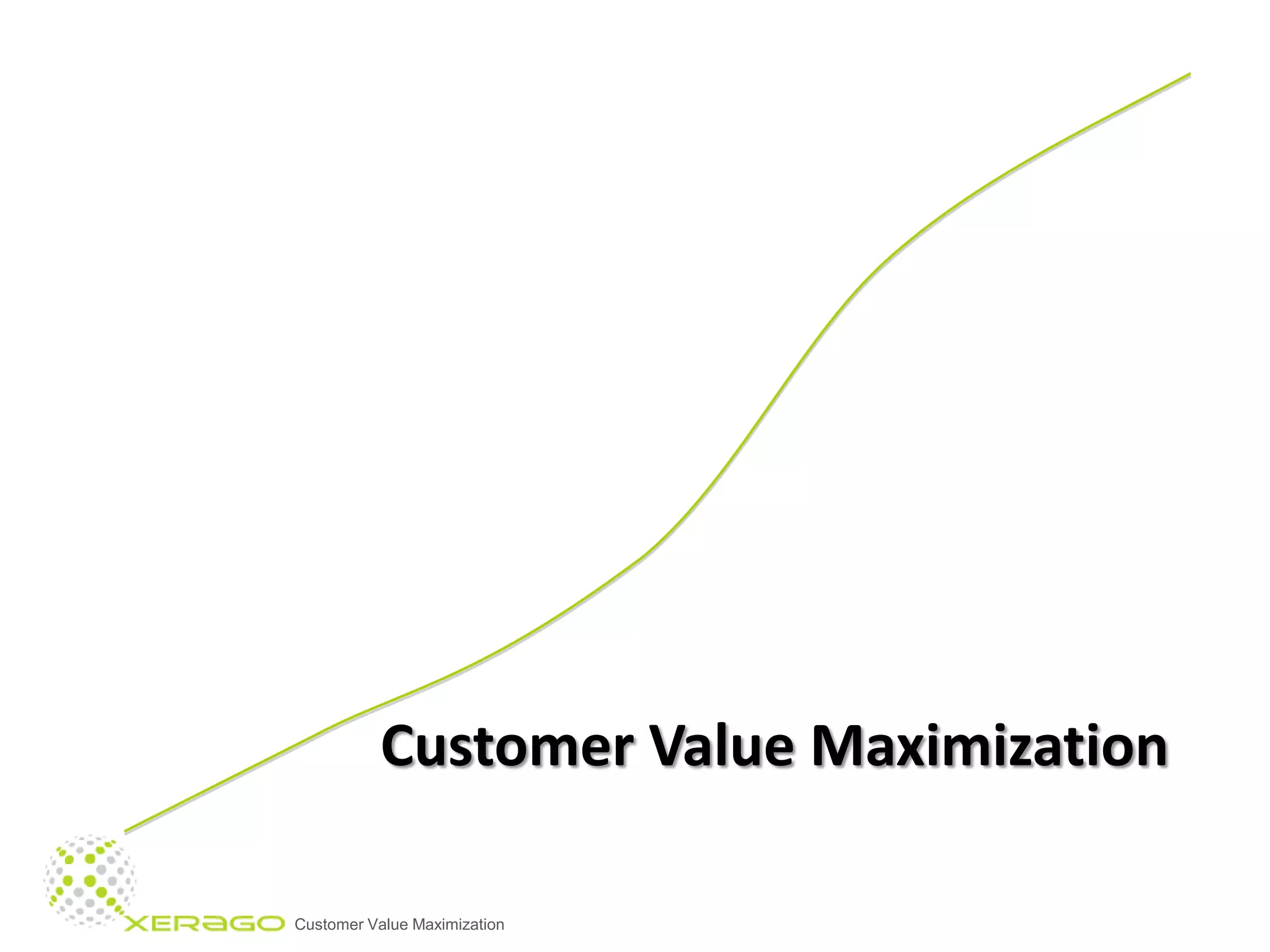 Customer Value Maximization

XERaGO Customer Value Maximization